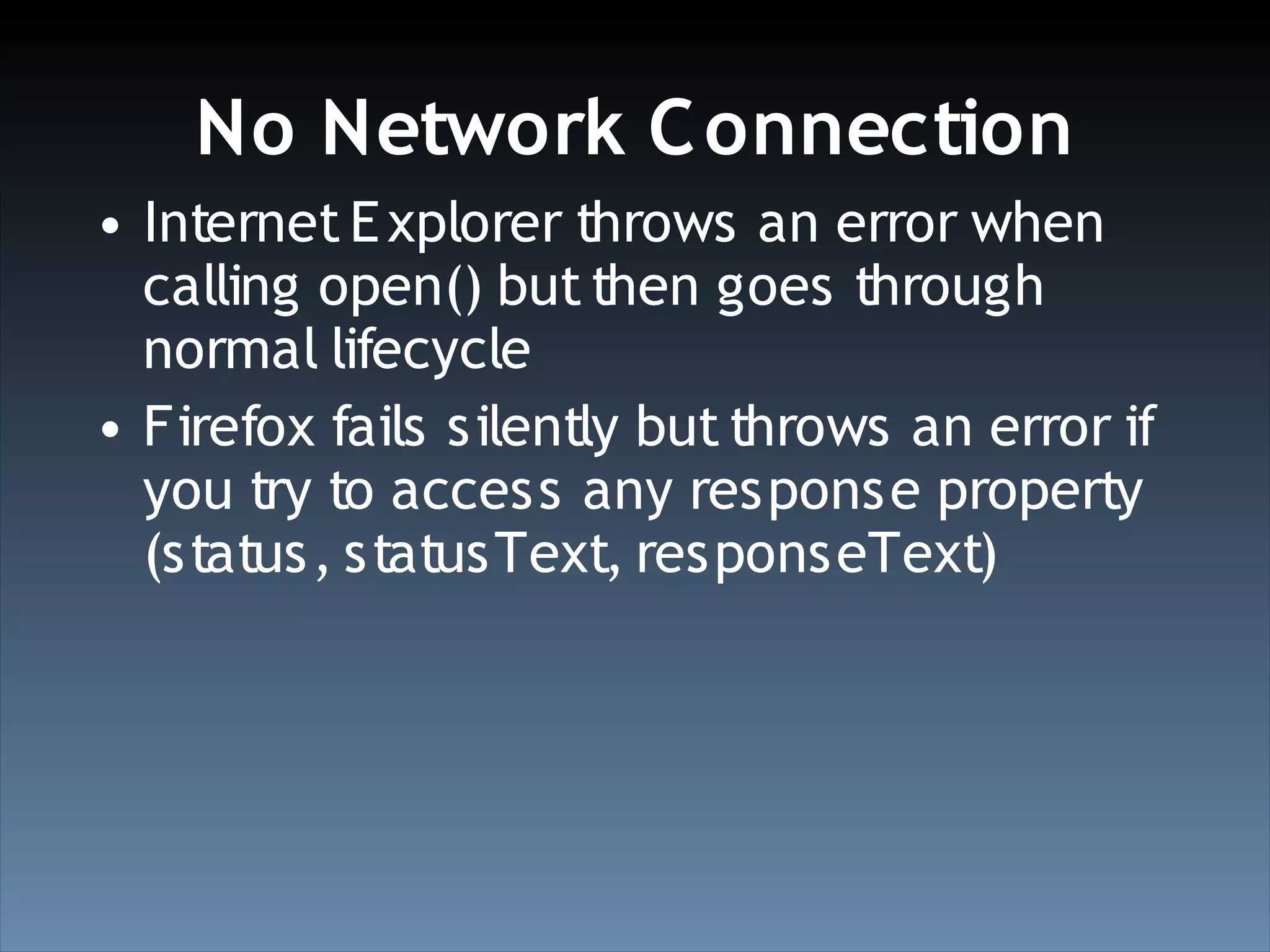 No Network Connection

• Internet Explorer throws an error when calling open() but then goes through normal lifecycle

• Firefox fails silently but throws an error if you try to access any response property (status, statusText, responseText)